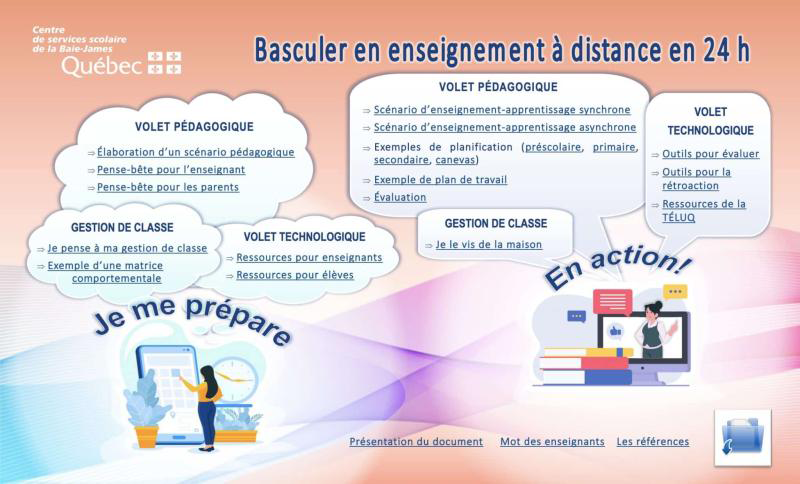 Centre de services scolaire de la Baie-James
Québec

Basculer en enseignement à distance en 24 h

VOLET PÉDAGOGIQUE
⇒ Élaboration d'un scénario pédagogique
⇒ Pense-bête pour l'enseignant
⇒ Pense-bête pour les parents

GESTION DE CLASSE
⇒ Je pense à ma gestion de classe
⇒ Exemple d'une matrice comportementale

VOLET TECHNOLOGIQUE
⇒ Ressources pour enseignants
⇒ Ressources pour élèves

Je me prépare

VOLET PÉDAGOGIQUE
⇒ Scénario d'enseignement-apprentissage synchrone
⇒ Scénario d'enseignement-apprentissage asynchrone
⇒ Exemples de planification (préscolaire, primaire, secondaire, canevas)
⇒ Exemple de plan de travail
⇒ Évaluation

GESTION DE CLASSE
⇒ Je le vis de la maison

VOLET TECHNOLOGIQUE
⇒ Outils pour évaluer
⇒ Outils pour la rétroaction
⇒ Ressources de la TÉLUQ

En action!

Présentation du document    Mot des enseignants    Les références